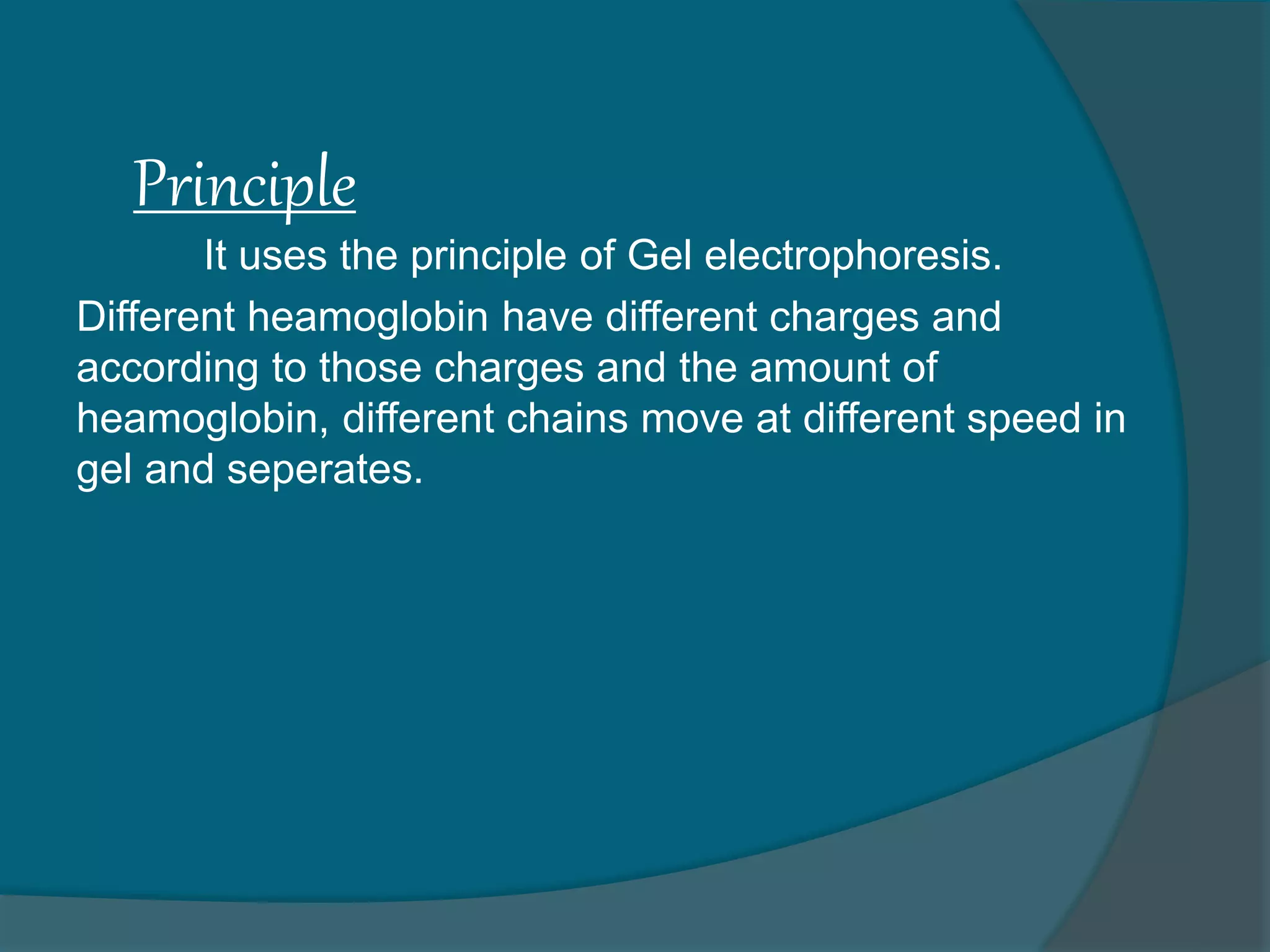 Principle

It uses the principle of Gel electrophoresis.

Different heamoglobin have different charges and according to those charges and the amount of heamoglobin, different chains move at different speed in gel and seperates.